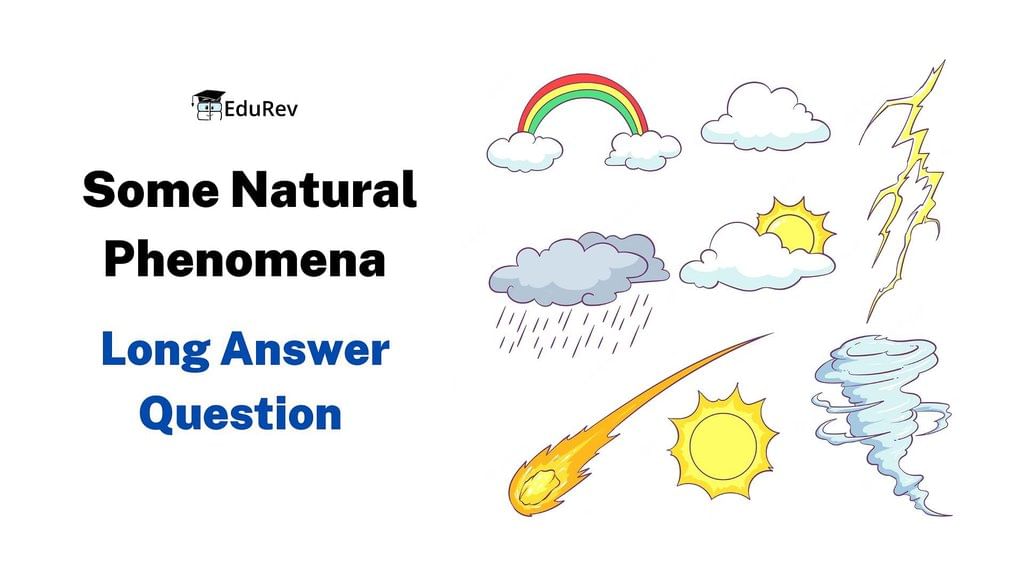 EduRev

Some Natural Phenomena

Long Answer Question